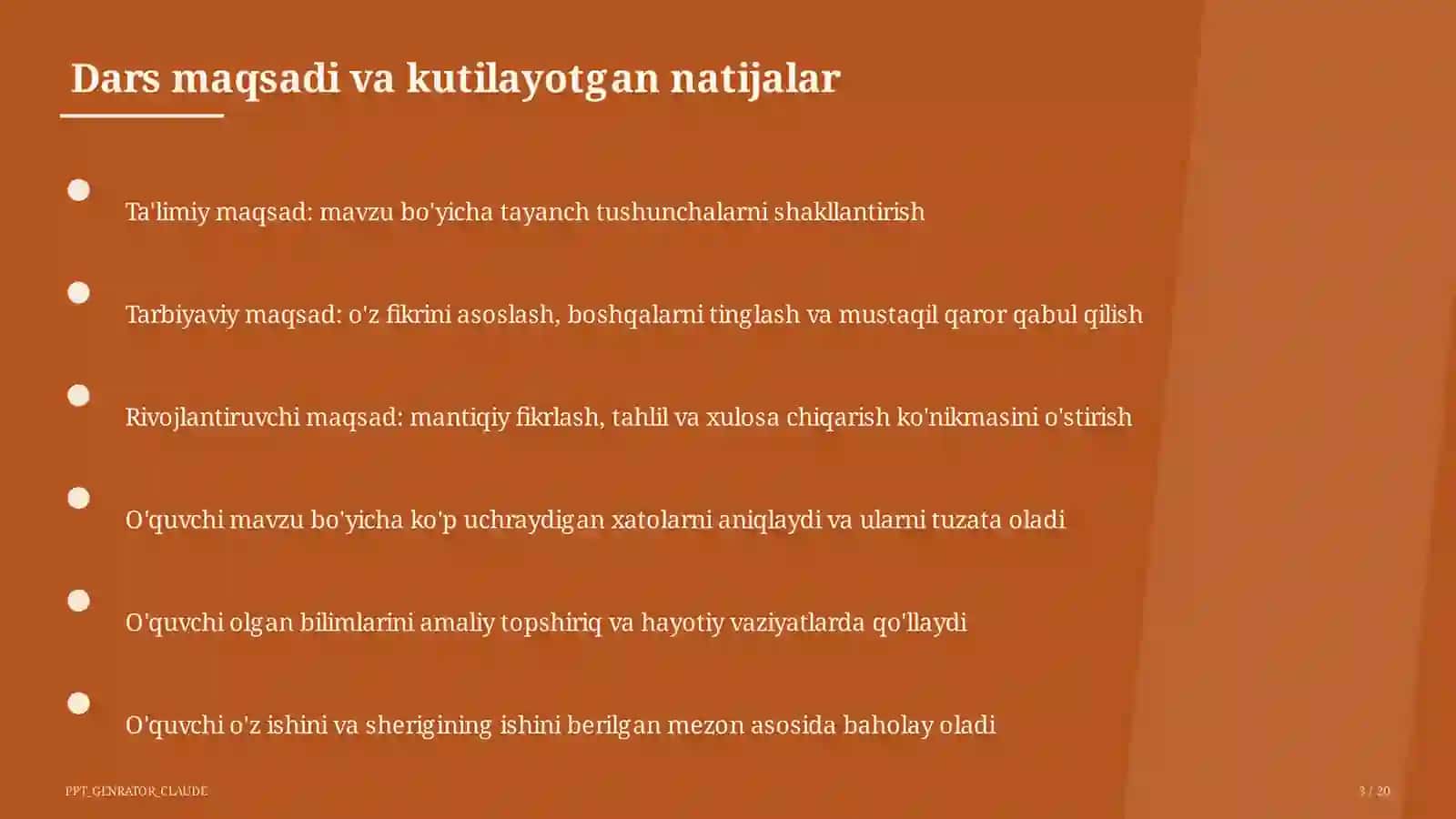 Dars maqsadi va kutilayotgan natijalar

Ta'limiy maqsad: mavzu bo'yicha tayanch tushunchalarni shakllantirish

Tarbiyaviy maqsad: o'z fikrini asoslash, boshqalarni tinglash va mustaqil qaror qabul qilish

Rivojlantiruvchi maqsad: mantiqiy fikrlash, tahlil va xulosa chiqarish ko'nikmasini o'stirish

O'quvchi mavzu bo'yicha ko'p uchraydigan xatolarni aniqlaydi va ularni tuzata oladi

O'quvchi olgan bilimlarini amaliy topshiriq va hayotiy vaziyatlarda qo'llaydi

O'quvchi o'z ishini va sherigining ishini berilgan mezon asosida baholay oladi

PPT_GENRATOR_CLAUDE

3 / 20